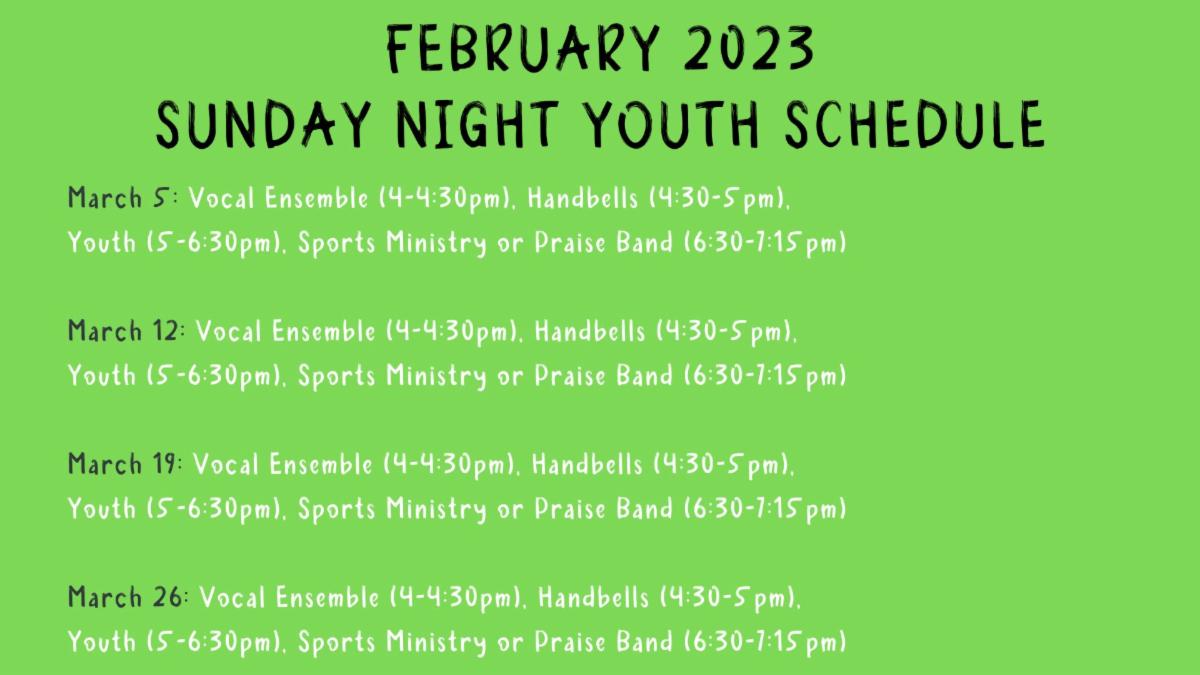 FEBRUARY 2023
SUNDAY NIGHT YOUTH SCHEDULE

March 5: Vocal Ensemble (4-4:30pm), Handbells (4:30-5pm), Youth (5-6:30pm), Sports Ministry or Praise Band (6:30-7:15pm)

March 12: Vocal Ensemble (4-4:30pm), Handbells (4:30-5pm), Youth (5-6:30pm), Sports Ministry or Praise Band (6:30-7:15pm)

March 19: Vocal Ensemble (4-4:30pm), Handbells (4:30-5pm), Youth (5-6:30pm), Sports Ministry or Praise Band (6:30-7:15pm)

March 26: Vocal Ensemble (4-4:30pm), Handbells (4:30-5pm), Youth (5-6:30pm), Sports Ministry or Praise Band (6:30-7:15pm)